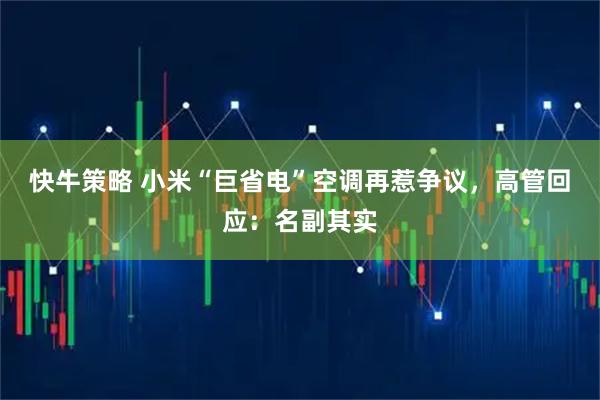 快牛策略 小米“巨省电”空调再惹争议，高管回应：名副其实